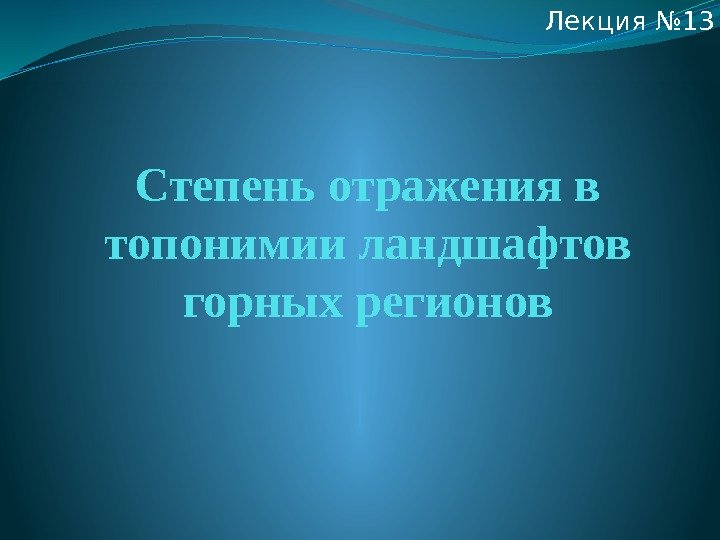 Лекция №13

Степень отражения в топонимии ландшафтов горных регионов